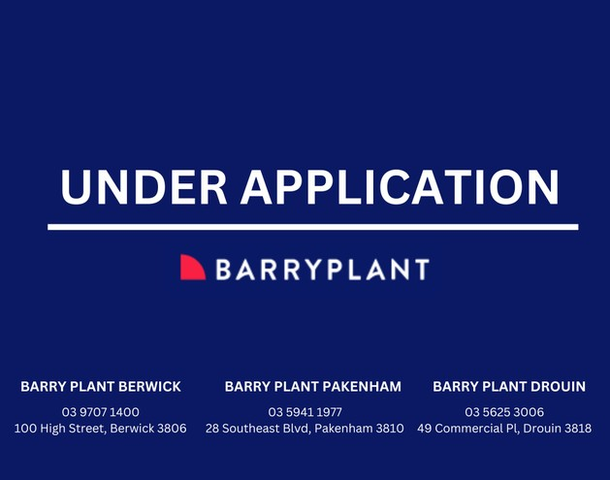 UNDER APPLICATION

BARRYPLANT

BARRY PLANT BERWICK
03 9707 1400
100 High Street, Berwick 3806

BARRY PLANT PAKENHAM
03 5941 1977
28 Southeast Blvd, Pakenham 3810

BARRY PLANT DROUIN
03 5625 3006
49 Commercial Pl, Drouin 3818